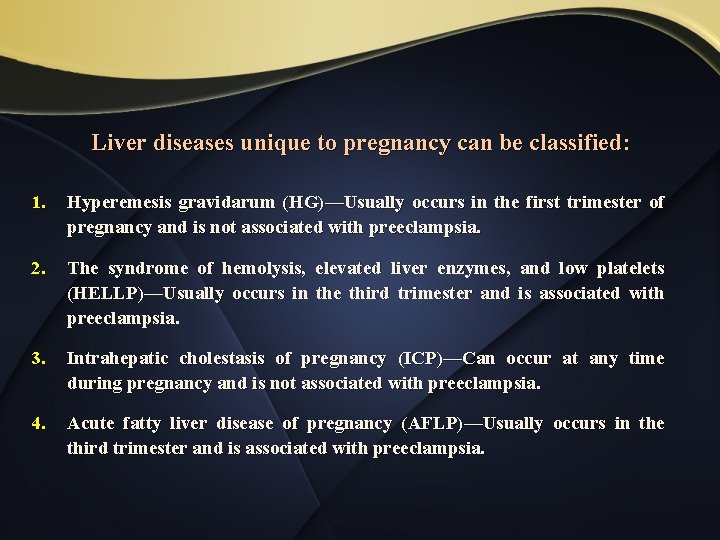 Liver diseases unique to pregnancy can be classified:

1. Hyperemesis gravidarum (HG)—Usually occurs in the first trimester of pregnancy and is not associated with preeclampsia.

2. The syndrome of hemolysis, elevated liver enzymes, and low platelets (HELLP)—Usually occurs in the third trimester and is associated with preeclampsia.

3. Intrahepatic cholestasis of pregnancy (ICP)—Can occur at any time during pregnancy and is not associated with preeclampsia.

4. Acute fatty liver disease of pregnancy (AFLP)—Usually occurs in the third trimester and is associated with preeclampsia.